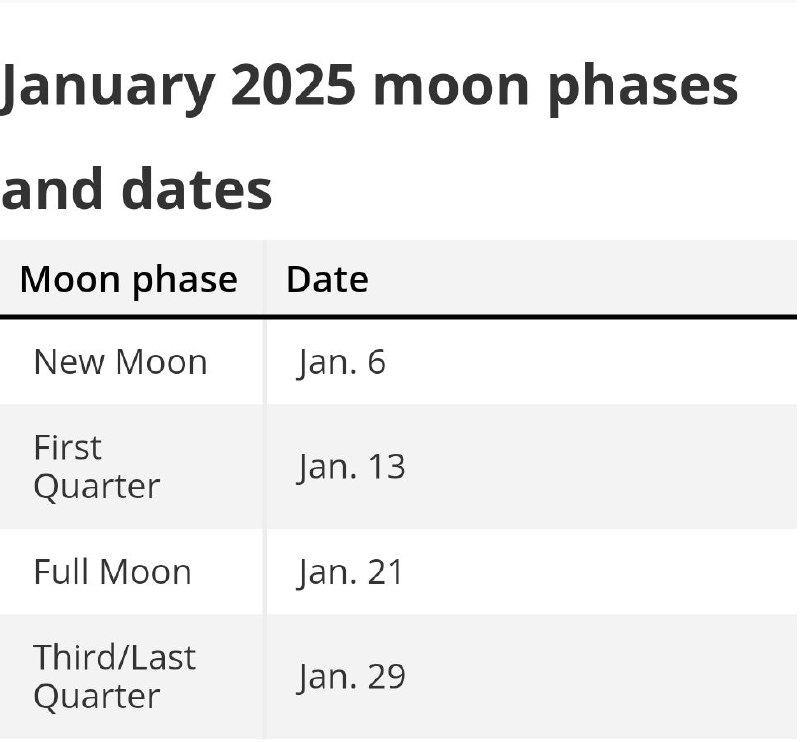 January 2025 moon phases and dates

| Moon phase | Date |
|---|---|
| New Moon | Jan. 6 |
| First Quarter | Jan. 13 |
| Full Moon | Jan. 21 |
| Third/Last Quarter | Jan. 29 |